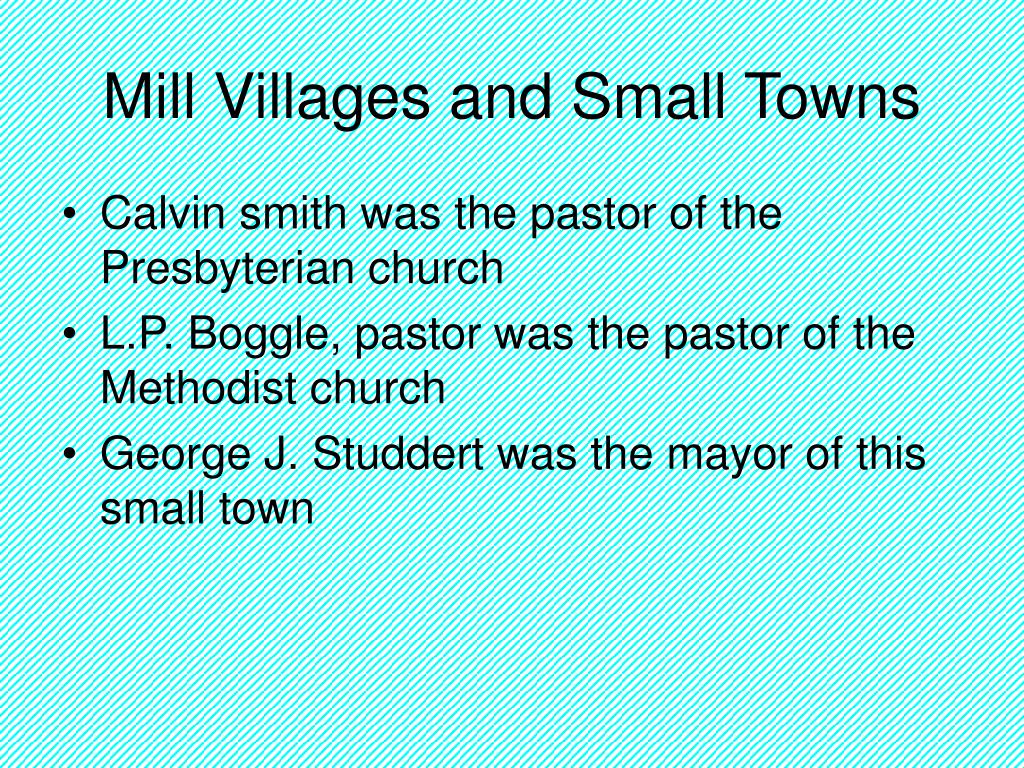 Mill Villages and Small Towns

• Calvin smith was the pastor of the Presbyterian church
• L.P. Boggle, pastor was the pastor of the Methodist church
• George J. Studdert was the mayor of this small town